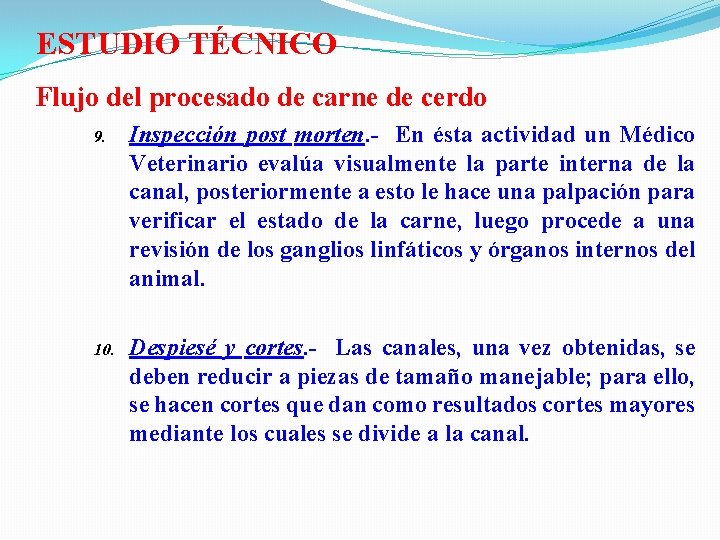 ESTUDIO TÉCNICO

Flujo del procesado de carne de cerdo

9. Inspección post morten.- En ésta actividad un Médico Veterinario evalúa visualmente la parte interna de la canal, posteriormente a esto le hace una palpación para verificar el estado de la carne, luego procede a una revisión de los ganglios linfáticos y órganos internos del animal.

10. Despiesé y cortes.- Las canales, una vez obtenidas, se deben reducir a piezas de tamaño manejable; para ello, se hacen cortes que dan como resultados cortes mayores mediante los cuales se divide a la canal.